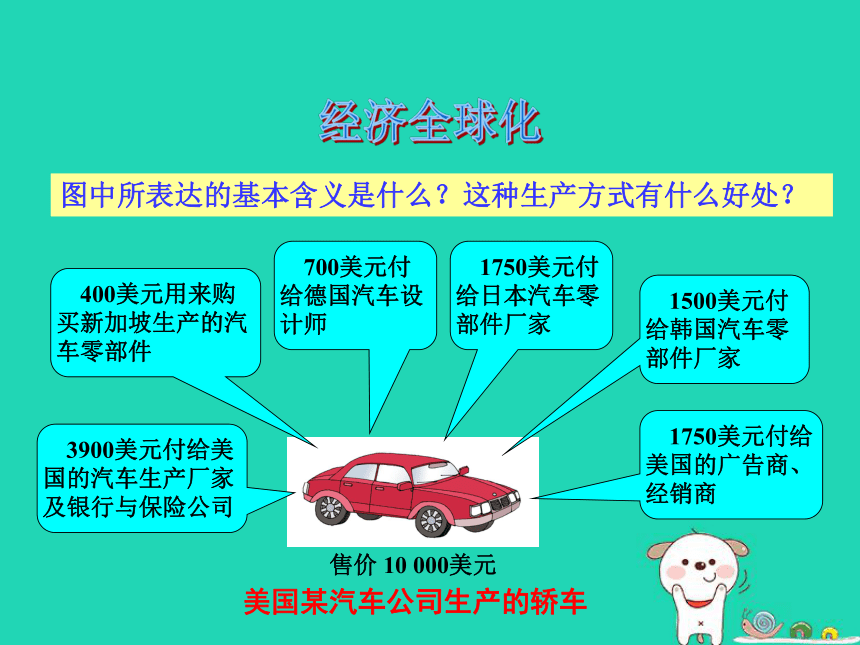 经济全球化

图中所表达的基本含义是什么？这种生产方式有什么好处？

400美元用来购买新加坡生产的汽车零部件

700美元付给德国汽车设计师

1750美元付给日本汽车零部件厂家

1500美元付给韩国汽车零部件厂家

3900美元付给美国的汽车生产厂家及银行与保险公司

1750美元付给美国的广告商、经销商

售价 10 000美元

美国某汽车公司生产的轿车